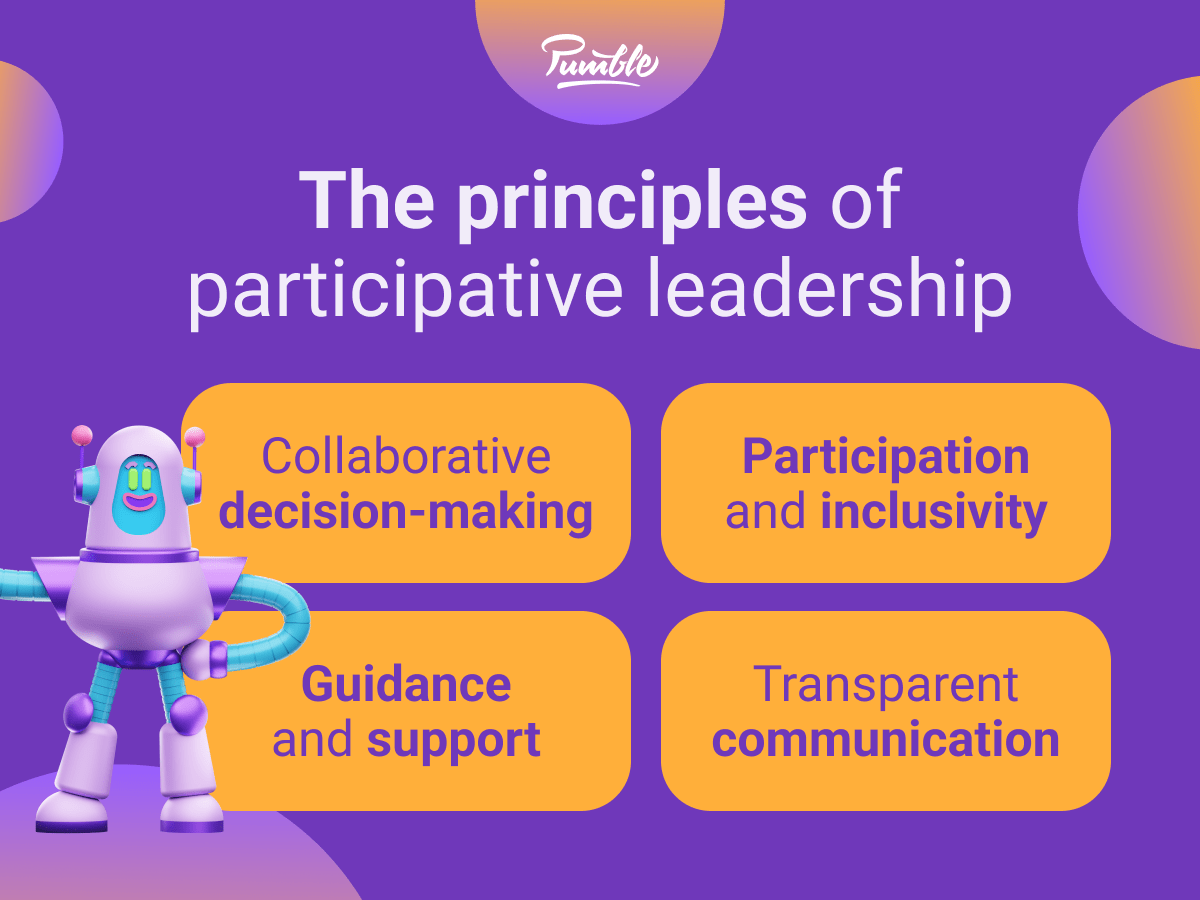 Pumble

The principles of participative leadership

Collaborative decision-making

Participation and inclusivity

Guidance and support

Transparent communication